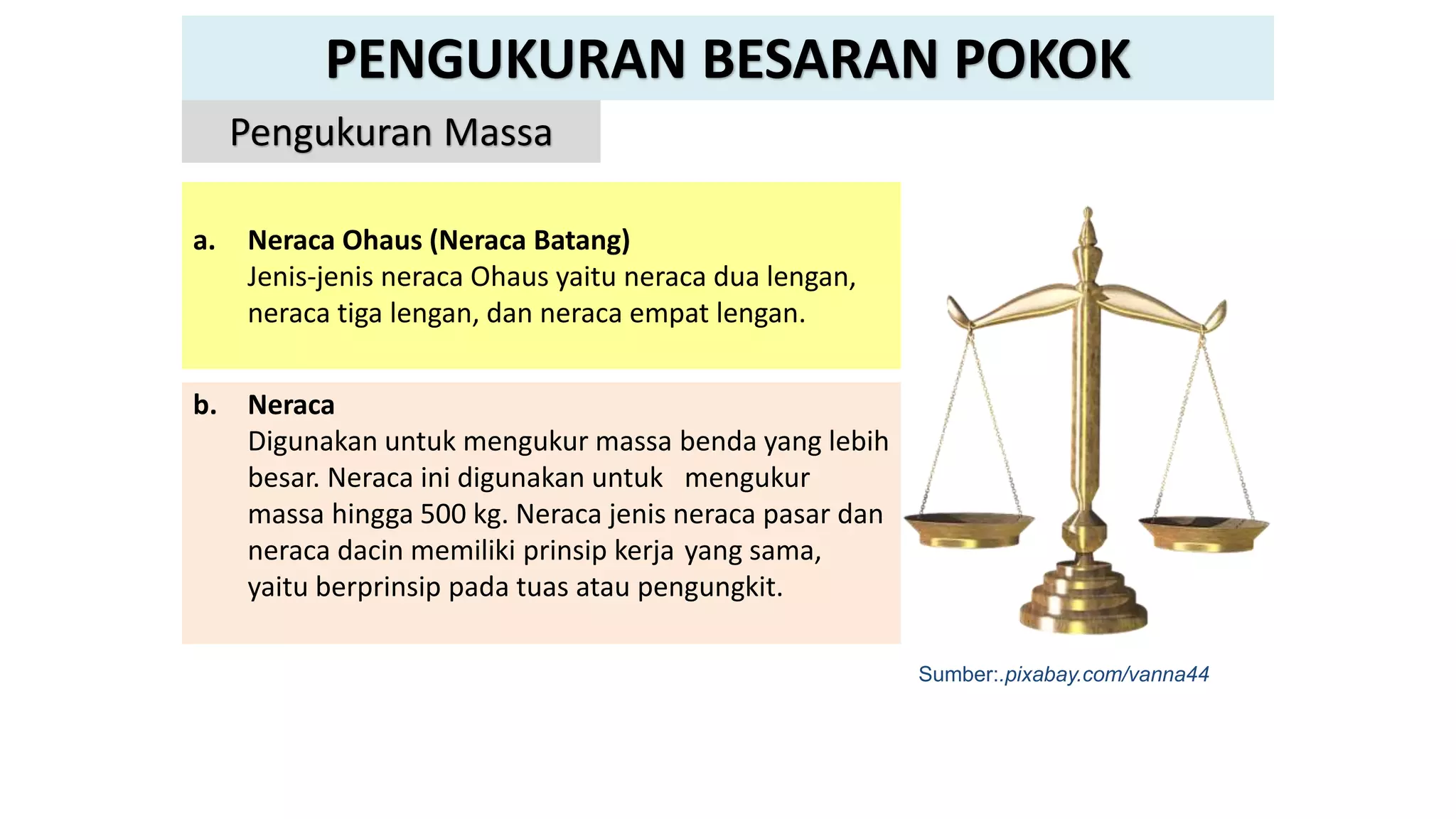 PENGUKURAN BESARAN POKOK

Pengukuran Massa

a. Neraca Ohaus (Neraca Batang)
Jenis-jenis neraca Ohaus yaitu neraca dua lengan, neraca tiga lengan, dan neraca empat lengan.

b. Neraca
Digunakan untuk mengukur massa benda yang lebih besar. Neraca ini digunakan untuk mengukur massa hingga 500 kg. Neraca jenis neraca pasar dan neraca dacin memiliki prinsip kerja yang sama, yaitu berprinsip pada tuas atau pengungkit.

Sumber:.pixabay.com/vanna44